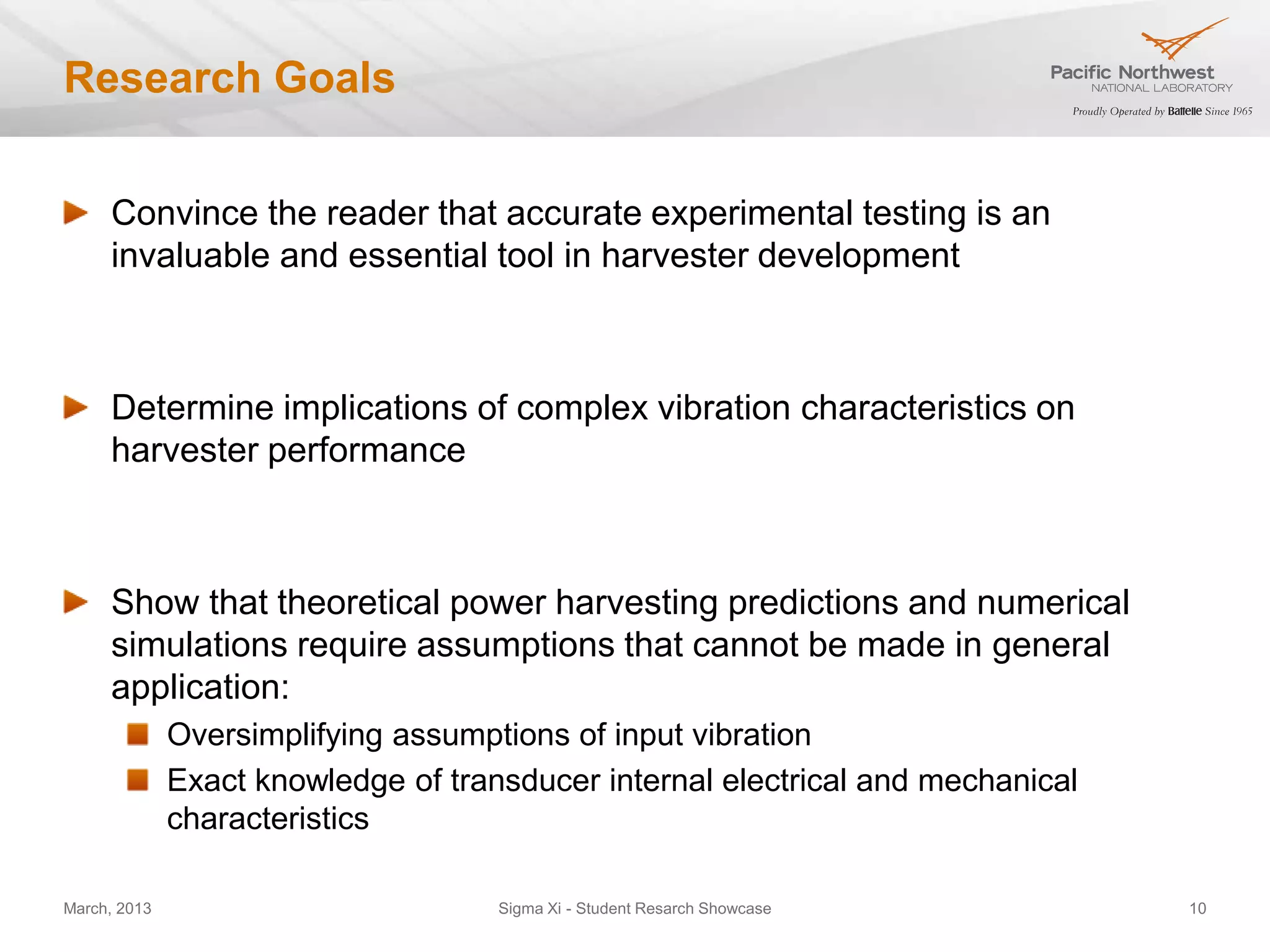 Research Goals

Pacific Northwest
NATIONAL LABORATORY
Proudly Operated by Battelle Since 1965

Convince the reader that accurate experimental testing is an invaluable and essential tool in harvester development

Determine implications of complex vibration characteristics on harvester performance

Show that theoretical power harvesting predictions and numerical simulations require assumptions that cannot be made in general application:

Oversimplifying assumptions of input vibration

Exact knowledge of transducer internal electrical and mechanical characteristics

March, 2013

Sigma Xi - Student Resarch Showcase

10